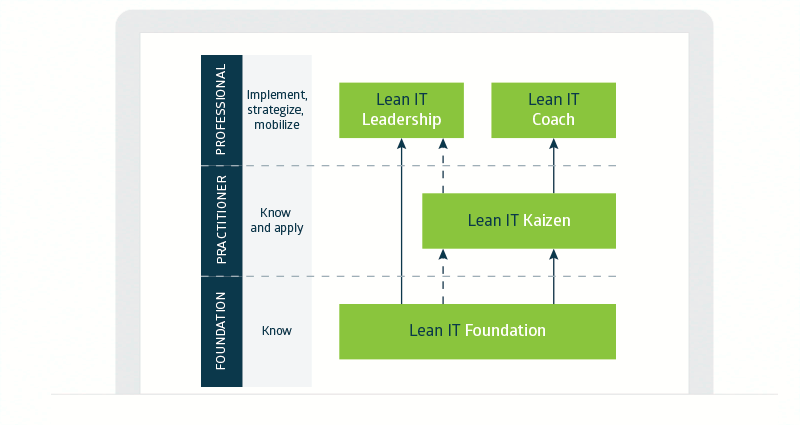 PROFESSIONAL

Implement, strategize, mobilize

Lean IT Leadership

Lean IT Coach

PRACTITIONER

Know and apply

Lean IT Kaizen

FOUNDATION

Know

Lean IT Foundation